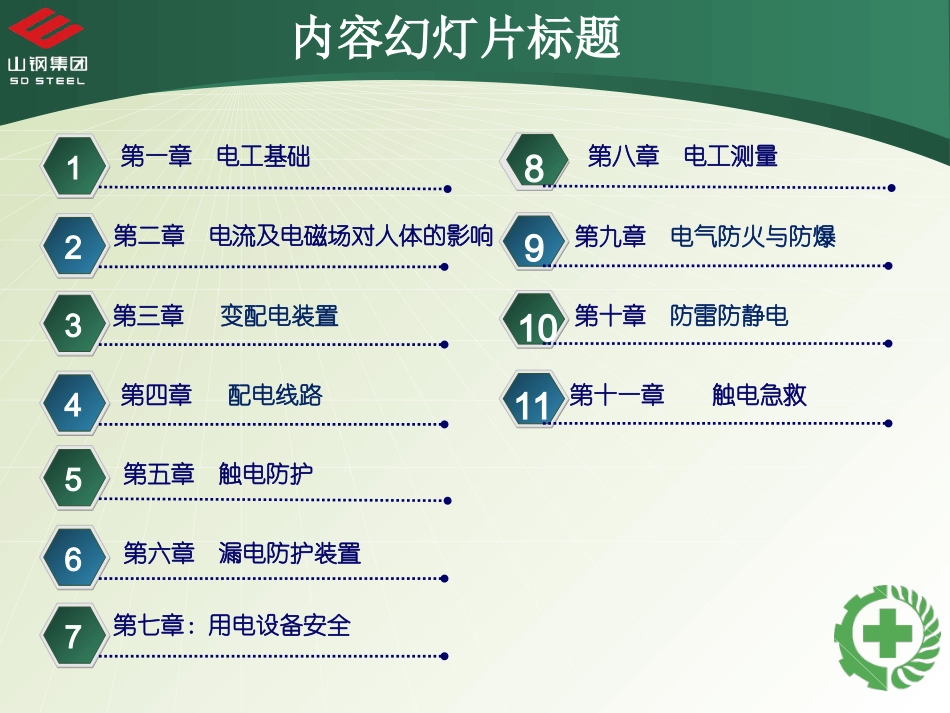 山钢集团
SD STEEL

内容幻灯片标题

1 第一章 电工基础

2 第二章 电流及电磁场对人体的影响

3 第三章 变配电装置

4 第四章 配电线路

5 第五章 触电防护

6 第六章 漏电防护装置

7 第七章：用电设备安全

8 第八章 电工测量

9 第九章 电气防火与防爆

10 第十章 防雷防静电

11 第十一章 触电急救